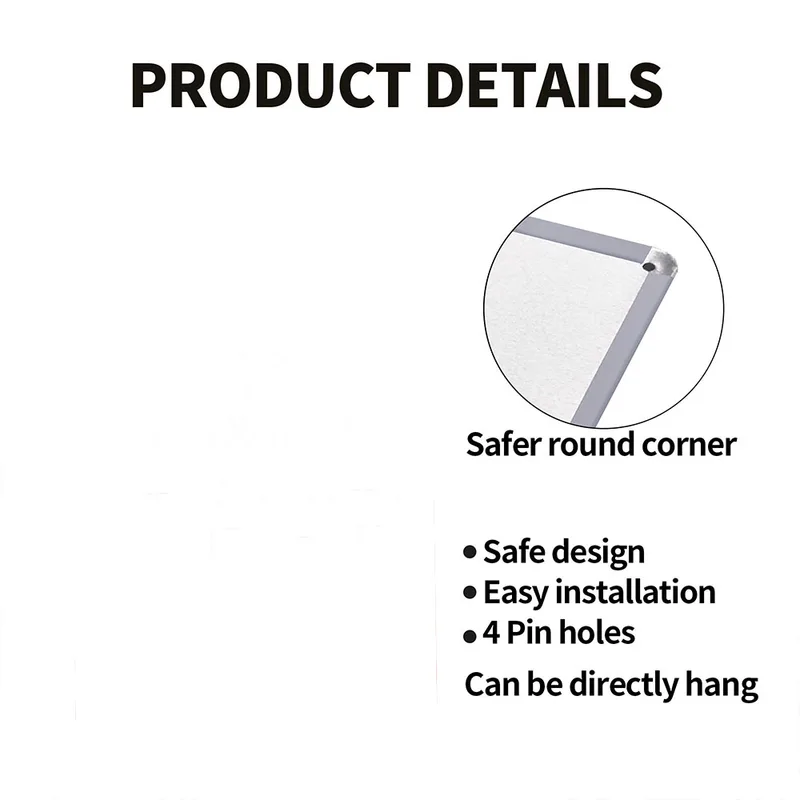 PRODUCT DETAILS

Safer round corner

• Safe design
• Easy installation
• 4 Pin holes
Can be directly hang